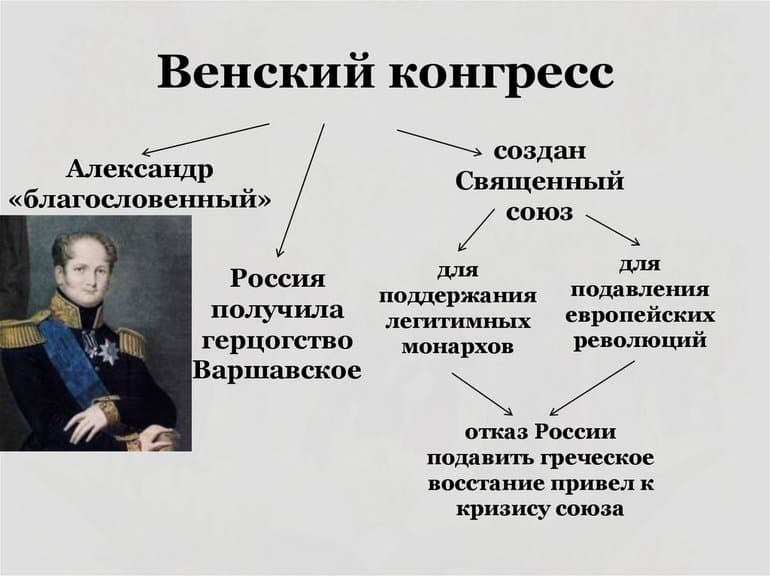 Венский конгресс

Александр «благословенный»

Россия получила герцогство Варшавское

создан Священный союз

для поддержания легитимных монархов

для подавления европейских революций

отказ России подавить греческое восстание привел к кризису союза